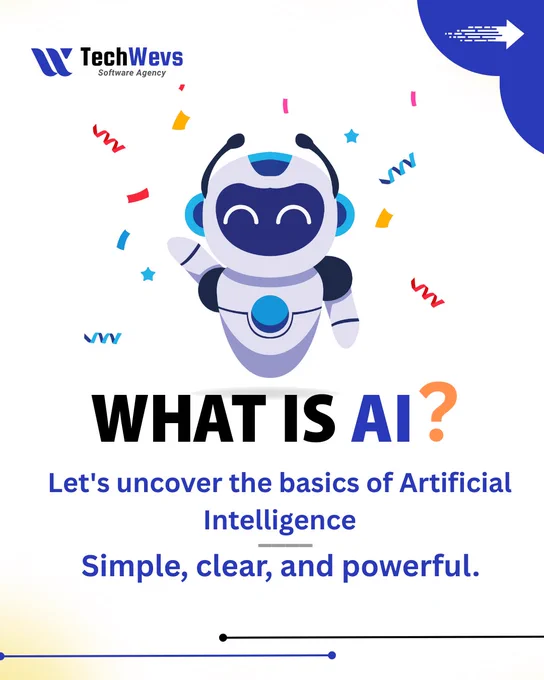 TechWevs
Software Agency

WHAT IS AI?

Let's uncover the basics of Artificial Intelligence

Simple, clear, and powerful.